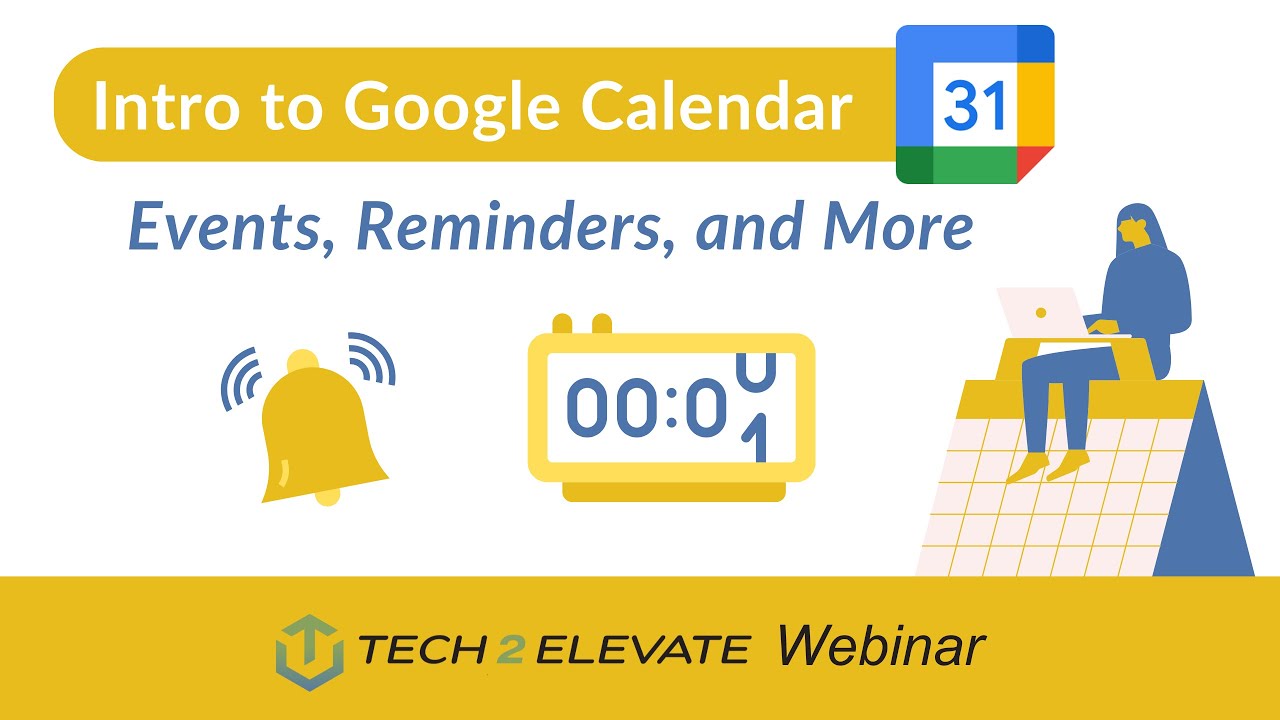 Intro to Google Calendar

31

Events, Reminders, and More

00:01

TECH 2 ELEVATE Webinar